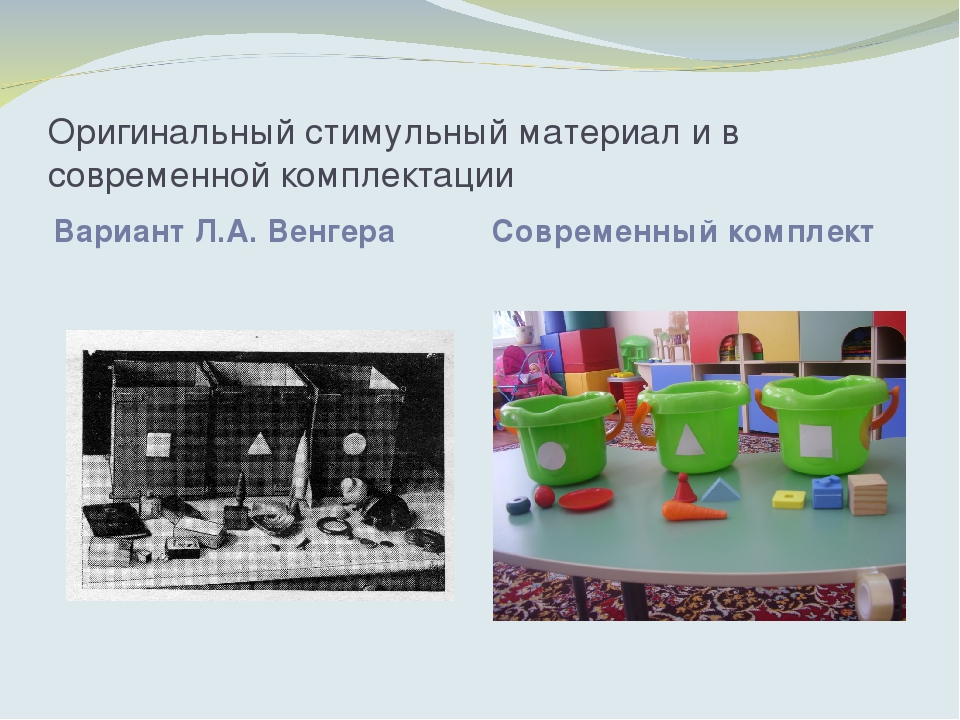 Оригинальный стимульный материал и в современной комплектации

Вариант Л.А. Венгера

Современный комплект